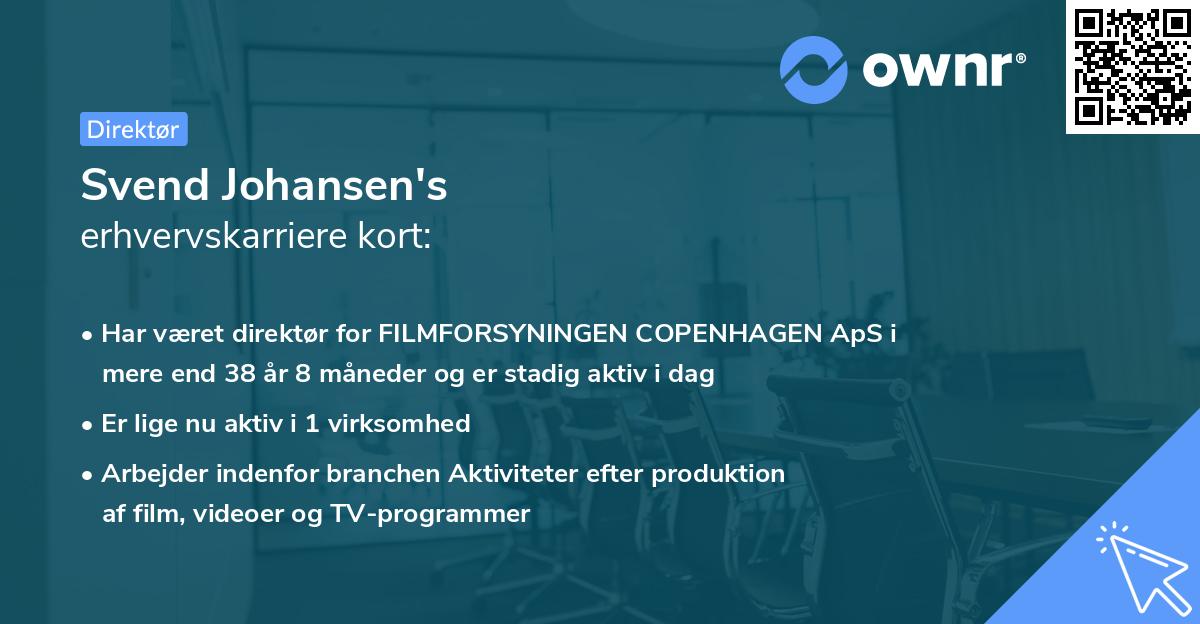 ownr®

Direktør

Svend Johansen's
erhvervskarriere kort:

• Har været direktør for FILMFORSYNINGEN COPENHAGEN ApS i mere end 38 år 8 måneder og er stadig aktiv i dag

• Er lige nu aktiv i 1 virksomhed

• Arbejder indenfor branchen Aktiviteter efter produktion af film, videoer og TV-programmer